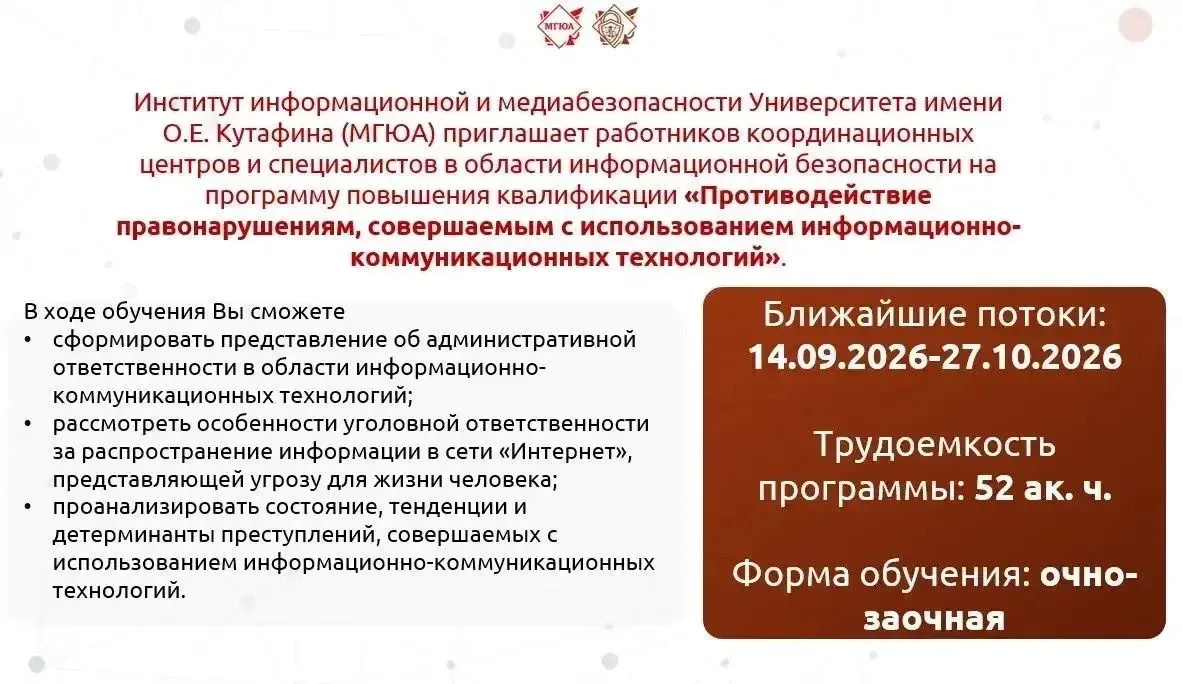 МГЮА

Институт информационной и медиабезопасности Университета имени О.Е. Кутафина (МГЮА) приглашает работников координационных центров и специалистов в области информационной безопасности на программу повышения квалификации «Противодействие правонарушениям, совершаемым с использованием информационно-коммуникационных технологий».

В ходе обучения Вы сможете
• сформировать представление об административной ответственности в области информационно-коммуникационных технологий;
• рассмотреть особенности уголовной ответственности за распространение информации в сети «Интернет», представляющей угрозу для жизни человека;
• проанализировать состояние, тенденции и детерминанты преступлений, совершаемых с использованием информационно-коммуникационных технологий.

Ближайшие потоки:
14.09.2026-27.10.2026

Трудоемкость программы: 52 ак. ч.

Форма обучения: очно-заочная